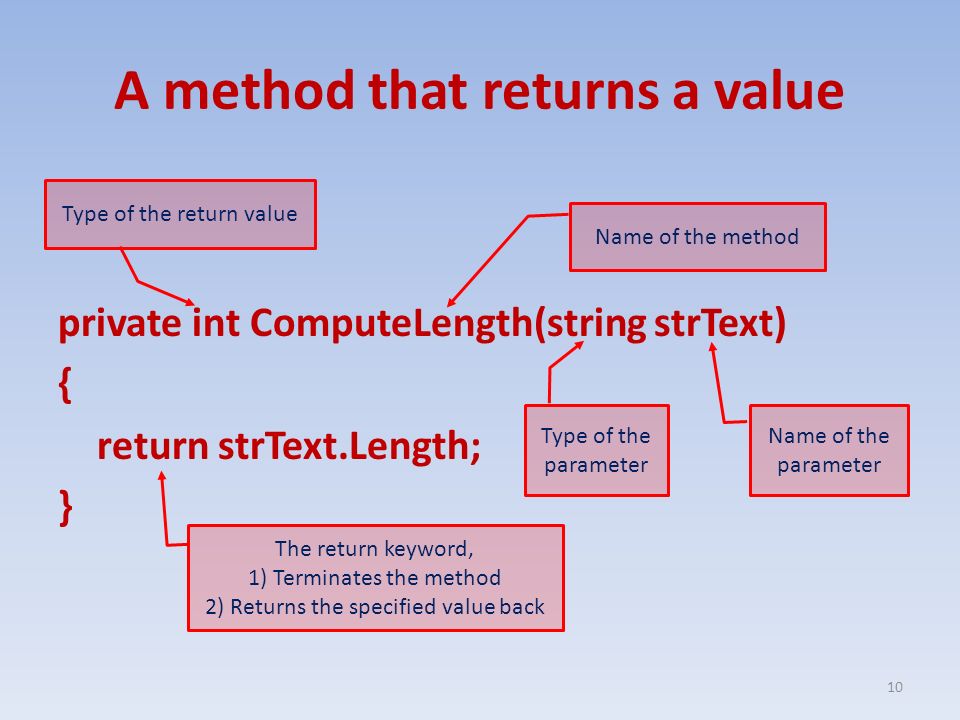 A method that returns a value

Type of the return value

Name of the method

private int ComputeLength(string strText)
{
return strText.Length;
}

Type of the parameter

Name of the parameter

The return keyword,
1) Terminates the method
2) Returns the specified value back

10